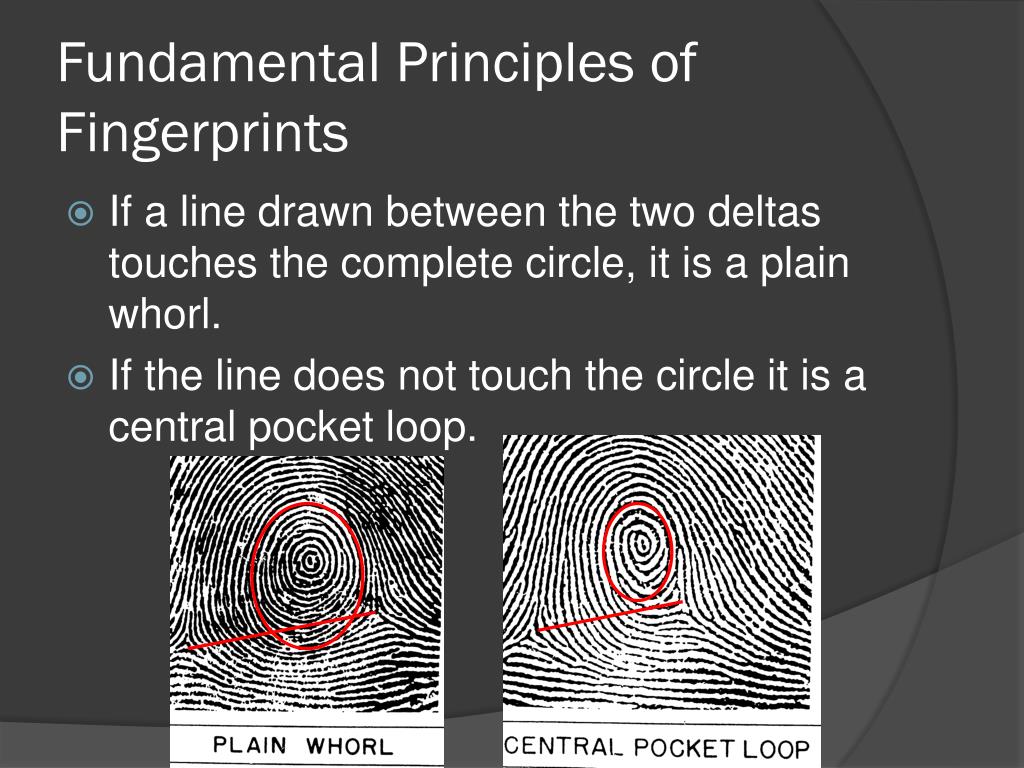 Fundamental Principles of Fingerprints

If a line drawn between the two deltas touches the complete circle, it is a plain whorl.

If the line does not touch the circle it is a central pocket loop.

PLAIN WHORL

CENTRAL POCKET LOOP